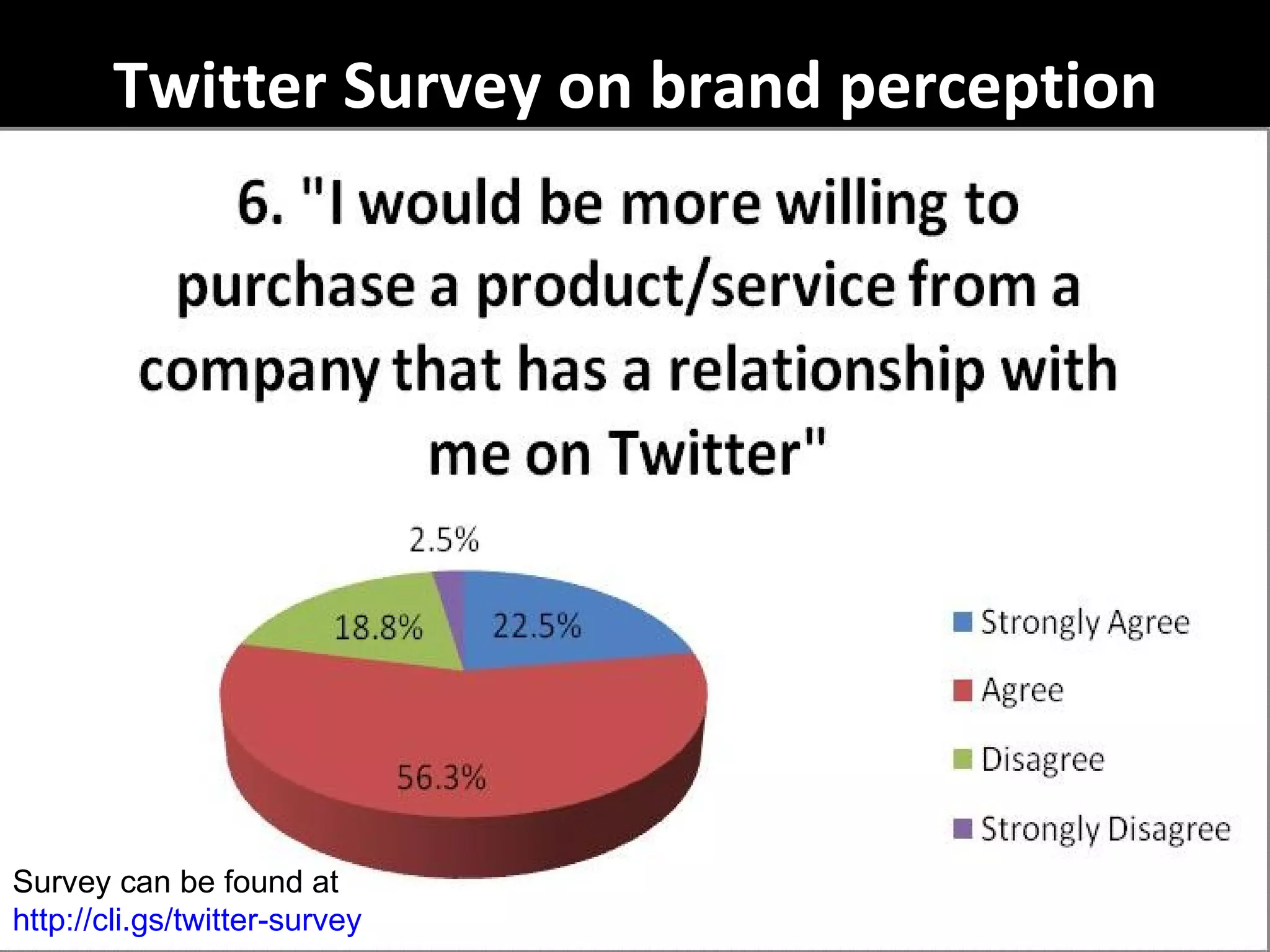 Twitter Survey on brand perception

6. "I would be more willing to purchase a product/service from a company that has a relationship with me on Twitter"

2.5%

18.8%

22.5%

56.3%

Strongly Agree

Agree

Disagree

Strongly Disagree

Survey can be found at
http://cli.gs/twitter-survey